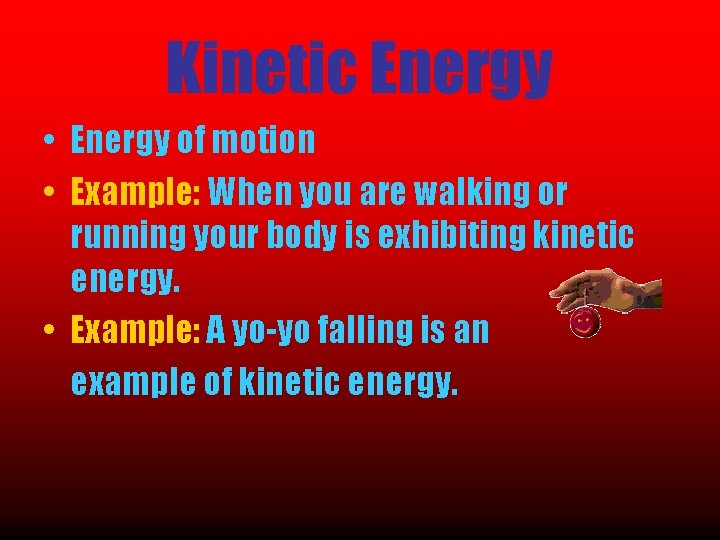 Kinetic Energy

• Energy of motion
• Example: When you are walking or running your body is exhibiting kinetic energy.
• Example: A yo-yo falling is an example of kinetic energy.